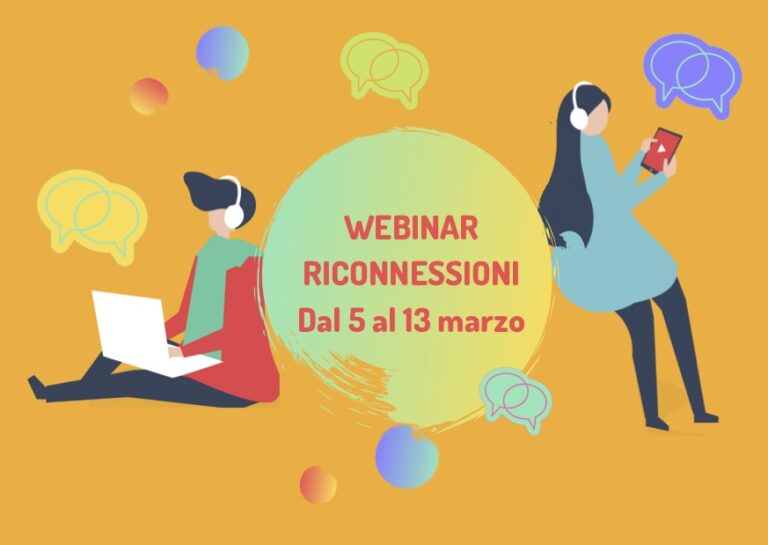 WEBINAR
RICONNESSIONI
Dal 5 al 13 marzo